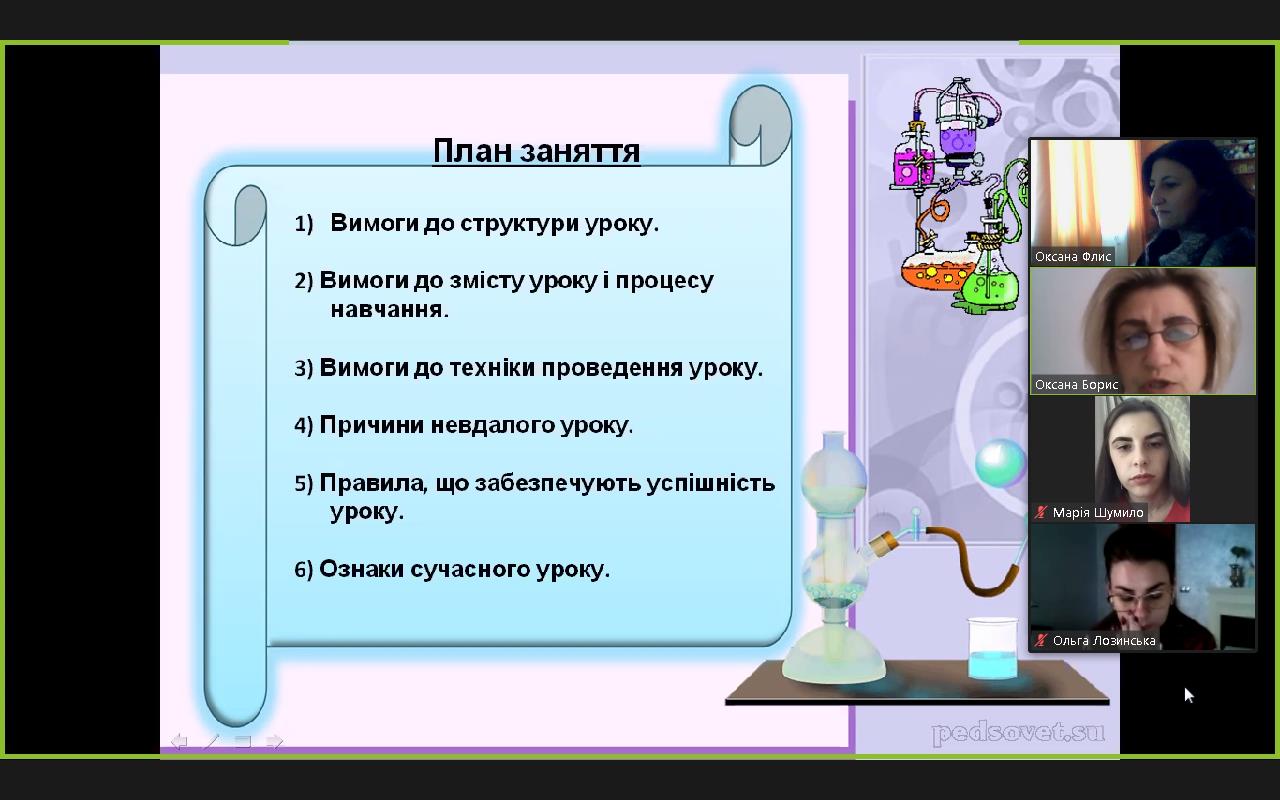 План заняття

1) Вимоги до структури уроку.

2) Вимоги до змісту уроку і процесу навчання.

3) Вимоги до техніки проведення уроку.

4) Причини невдалого уроку.

5) Правила, що забезпечують успішність уроку.

6) Ознаки сучасного уроку.

pedsovet.su

Оксана Флис
Оксана Борис
Марія Шумило
Ольга Лозинська